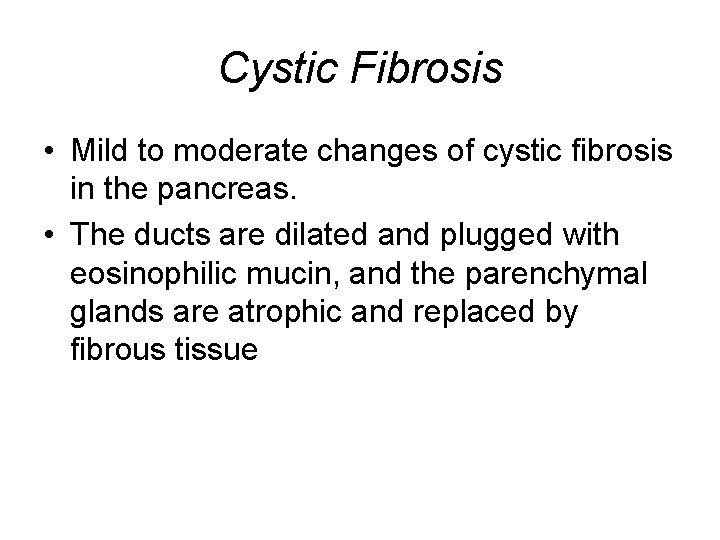 Cystic Fibrosis

• Mild to moderate changes of cystic fibrosis in the pancreas.

• The ducts are dilated and plugged with eosinophilic mucin, and the parenchymal glands are atrophic and replaced by fibrous tissue